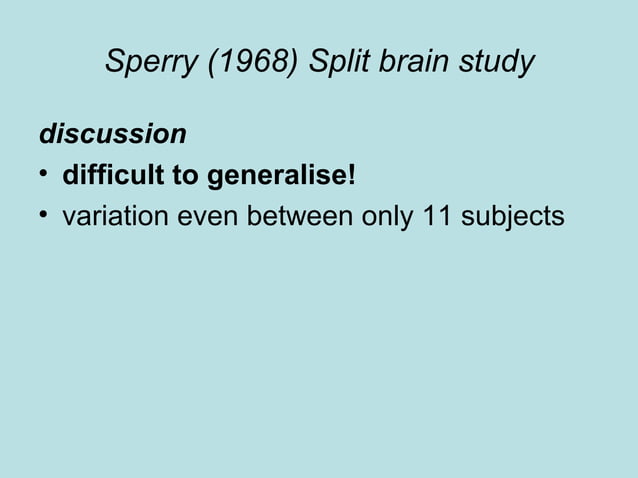 Sperry (1968) Split brain study

discussion

• difficult to generalise!
• variation even between only 11 subjects